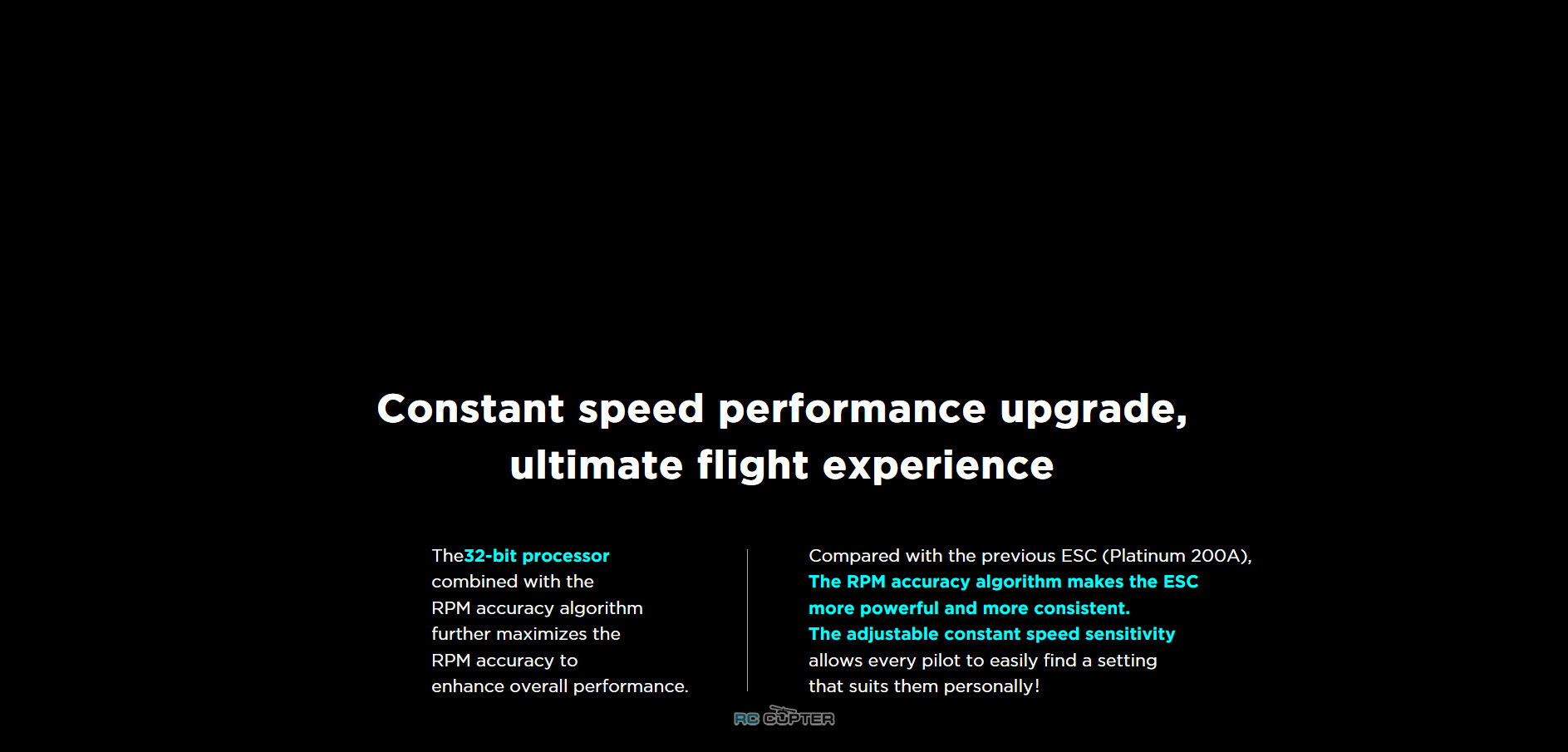 Constant speed performance upgrade, ultimate flight experience

The32-bit processor combined with the RPM accuracy algorithm further maximizes the RPM accuracy to enhance overall performance.

Compared with the previous ESC (Platinum 200A), The RPM accuracy algorithm makes the ESC more powerful and more consistent. The adjustable constant speed sensitivity allows every pilot to easily find a setting that suits them personally!

RC COPTER